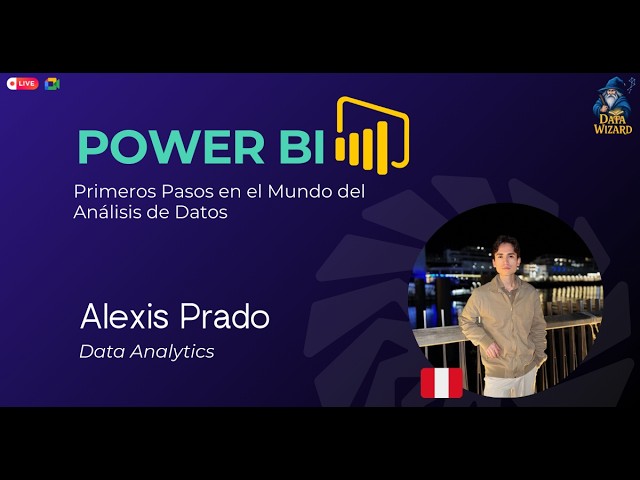 LIVE

DATA WIZARD

POWER BI

Primeros Pasos en el Mundo del Análisis de Datos

Alexis Prado

Data Analytics